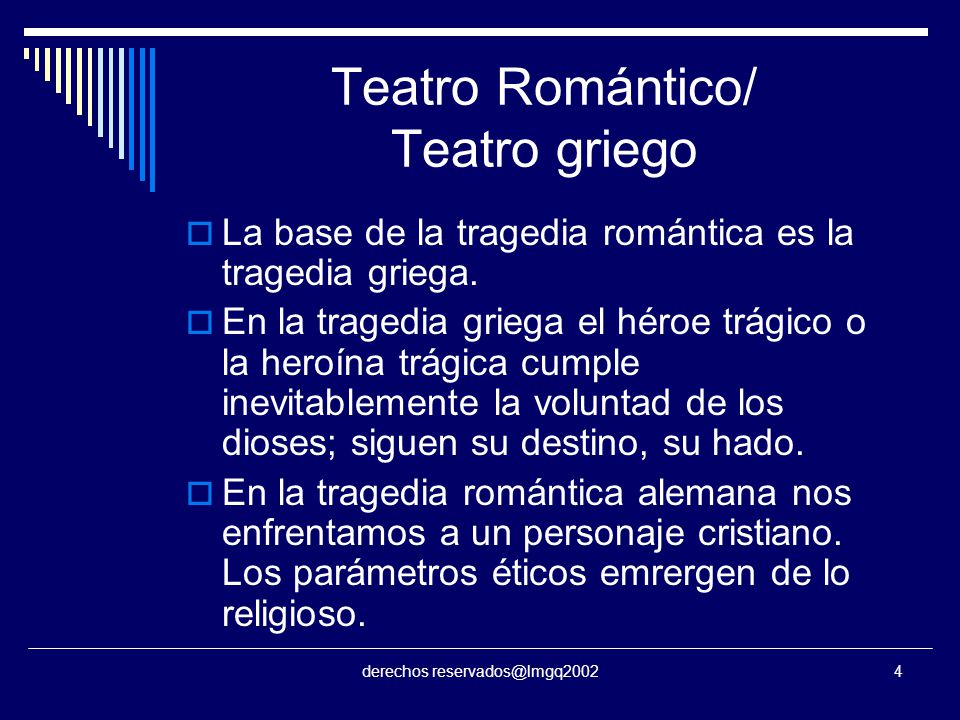 Teatro Romántico/
Teatro griego

La base de la tragedia romántica es la tragedia griega.

En la tragedia griega el héroe trágico o la heroína trágica cumple inevitablemente la voluntad de los dioses; siguen su destino, su hado.

En la tragedia romántica alemana nos enfrentamos a un personaje cristiano. Los parámetros éticos emrergen de lo religioso.

derechos reservados@lmgq2002

4